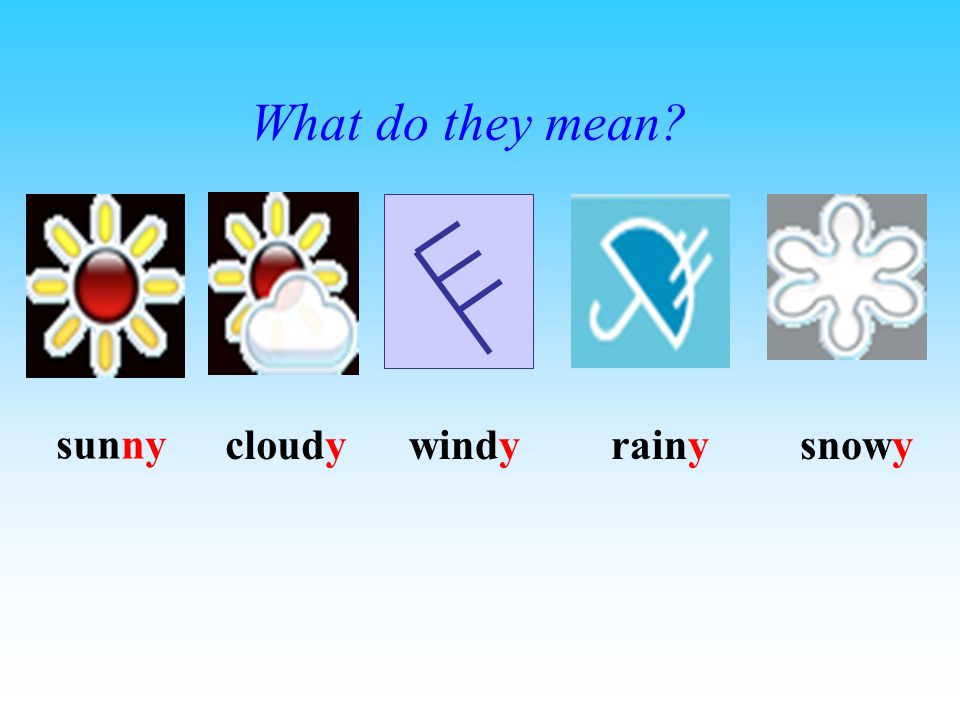 What do they mean?

sunny cloudy windy rainy snowy